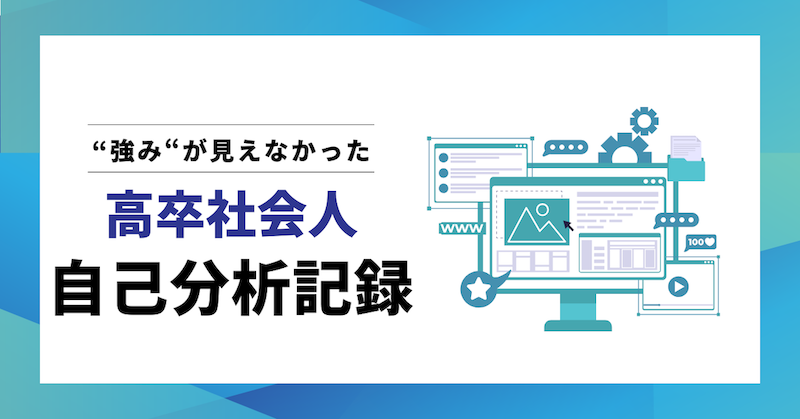 “強み“が見えなかった

高卒社会人

自己分析記録

WWW

100